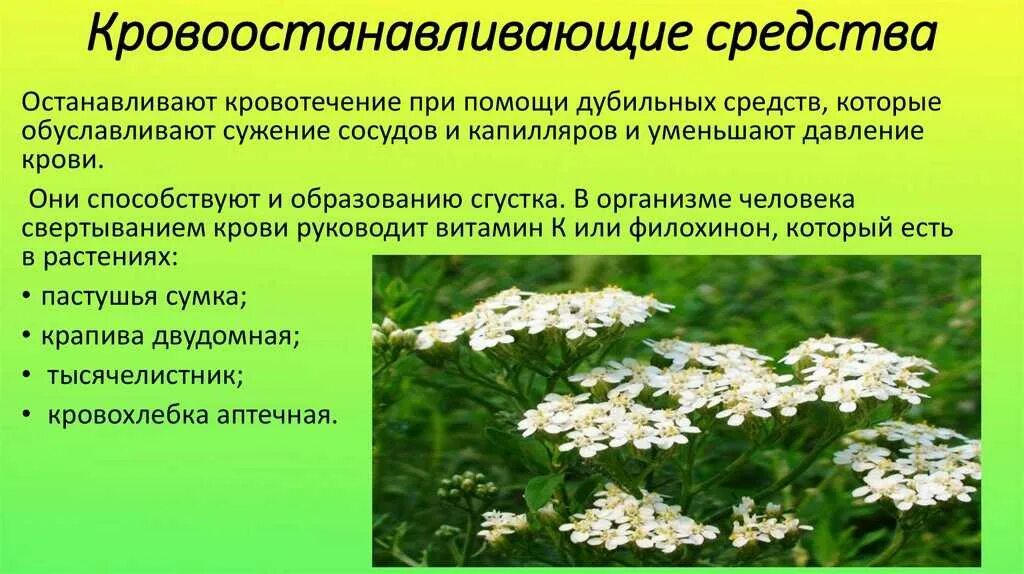 Кровоостанавливающие средства

Останавливают кровотечение при помощи дубильных средств, которые обуславливают сужение сосудов и капилляров и уменьшают давление крови.

Они способствуют и образованию сгустка. В организме человека свертыванием крови руководит витамин К или филохинон, который есть в растениях:

• пастушья сумка;
• крапива двудомная;
• тысячелистник;
• кровохлебка аптечная.